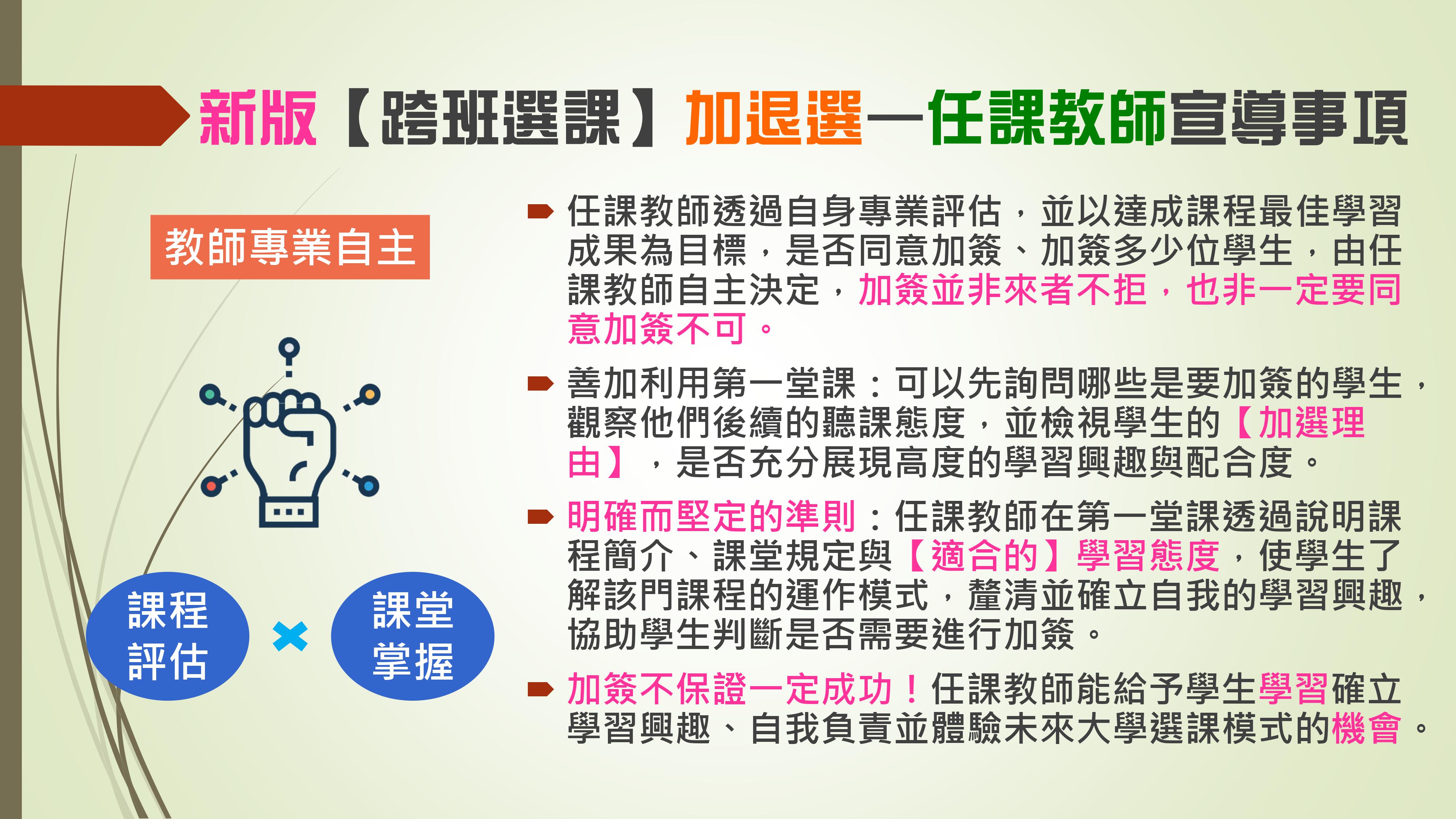 新版【跨班選課】加退選—任課教師宣導事項

教師專業自主

課程評估

課堂掌握

任課教師透過自身專業評估，並以達成課程最佳學習成果為目標，是否同意加簽、加簽多少位學生，由任課教師自主決定，加簽並非來者不拒，也非一定要同意加簽不可。

善加利用第一堂課：可以先詢問哪些是要加簽的學生，觀察他們後續的聽課態度，並檢視學生的【加選理由】，是否充分展現高度的學習興趣與配合度。

明確而堅定的準則：任課教師在第一堂課透過說明課程簡介、課堂規定與【適合的】學習態度，使學生了解該門課程的運作模式，釐清並確立自我的學習興趣，協助學生判斷是否需要進行加簽。

加簽不保證一定成功！任課教師能給予學生學習確立學習興趣、自我負責並體驗未來大學選課模式的機會。